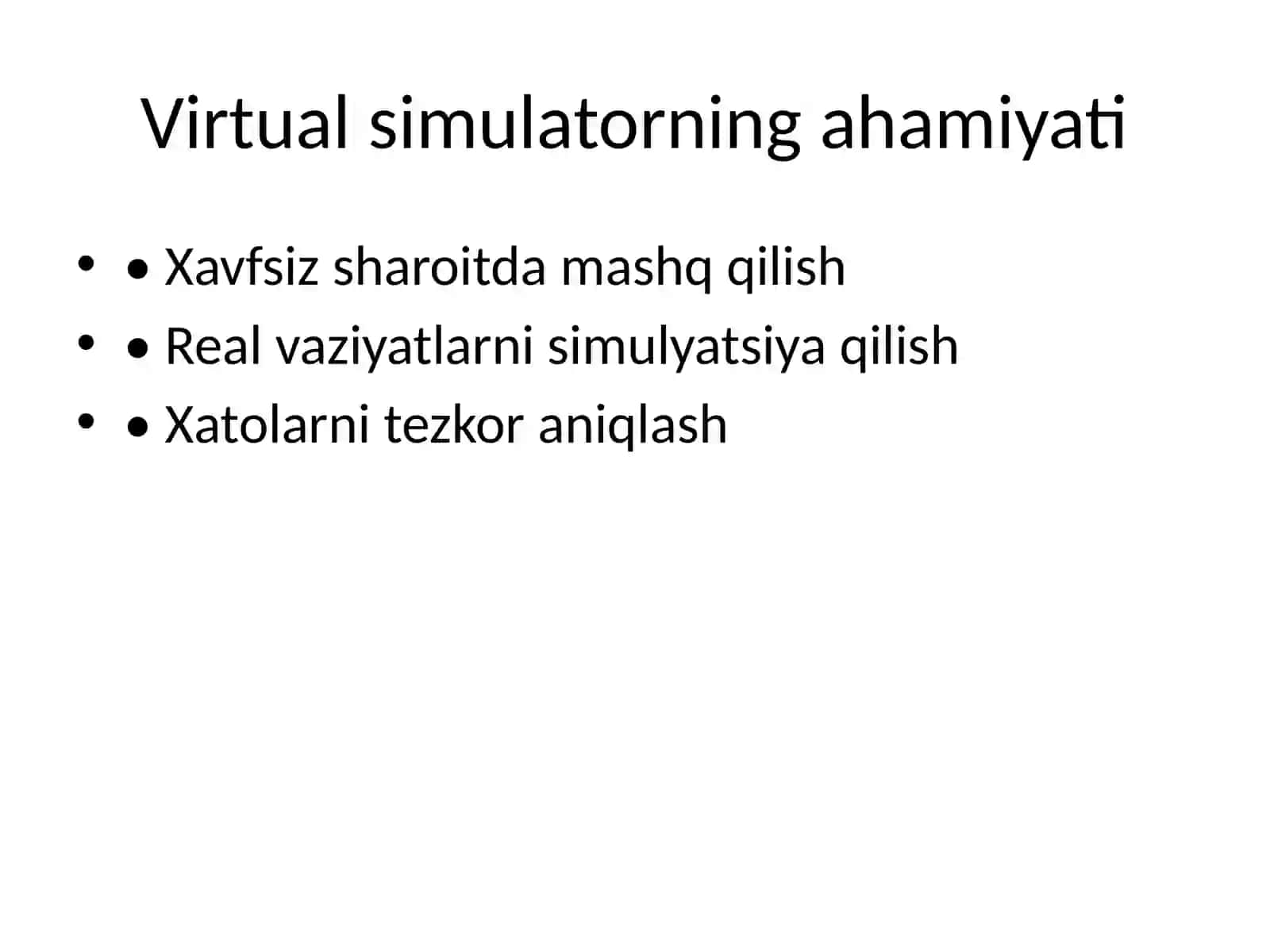 Virtual simulatorning ahamiyati

• • Xavfsiz sharoitda mashq qilish
• • Real vaziyatlarni simulyatsiya qilish
• • Xatolarni tezkor aniqlash